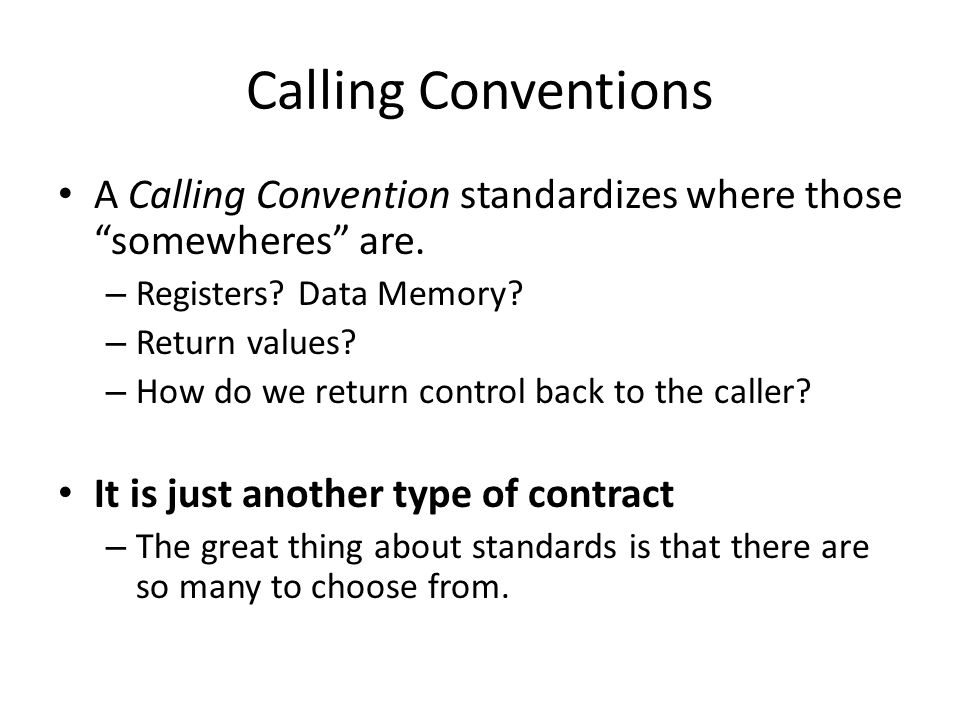 Calling Conventions

• A Calling Convention standardizes where those “somewheres” are.
– Registers? Data Memory?
– Return values?
– How do we return control back to the caller?

• It is just another type of contract
– The great thing about standards is that there are so many to choose from.